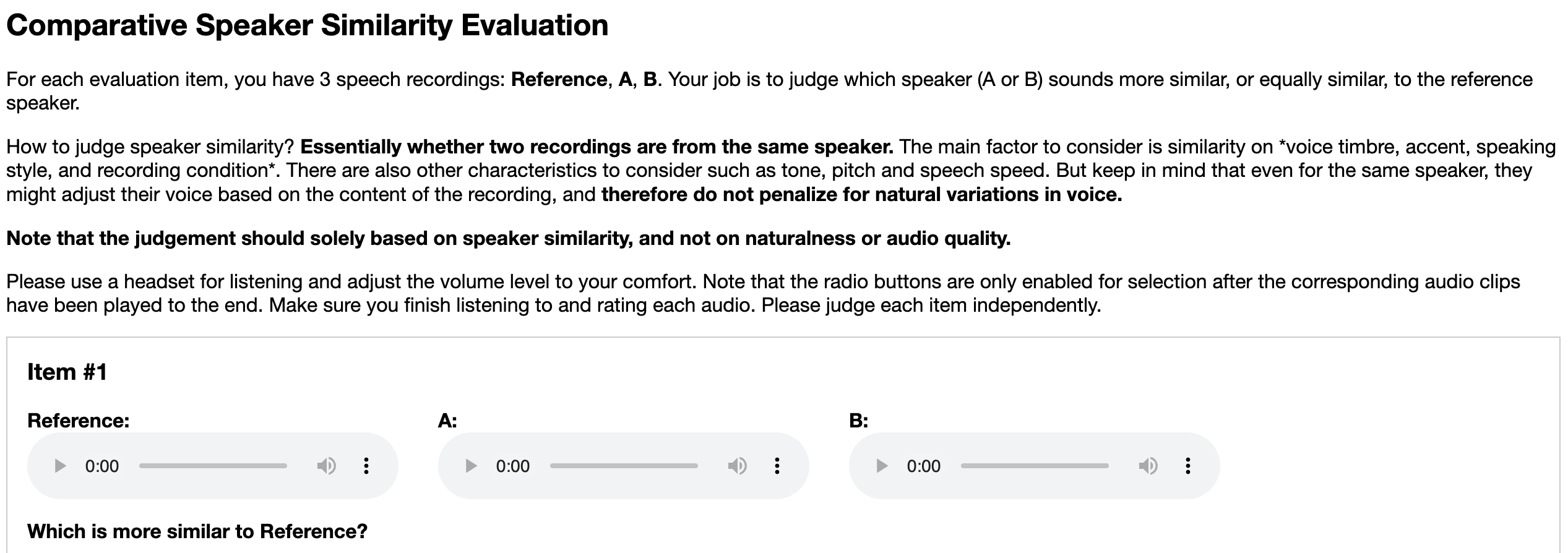 Comparative Speaker Similarity Evaluation

For each evaluation item, you have 3 speech recordings: Reference, A, B. Your job is to judge which speaker (A or B) sounds more similar, or equally similar, to the reference speaker.

How to judge speaker similarity? Essentially whether two recordings are from the same speaker. The main factor to consider is similarity on *voice timbre, accent, speaking style, and recording condition*. There are also other characteristics to consider such as tone, pitch and speech speed. But keep in mind that even for the same speaker, they might adjust their voice based on the content of the recording, and therefore do not penalize for natural variations in voice.

Note that the judgement should solely based on speaker similarity, and not on naturalness or audio quality.

Please use a headset for listening and adjust the volume level to your comfort. Note that the radio buttons are only enabled for selection after the corresponding audio clips have been played to the end. Make sure you finish listening to and rating each audio. Please judge each item independently.

Item #1

Reference:

0:00

A:

0:00

B:

0:00

Which is more similar to Reference?